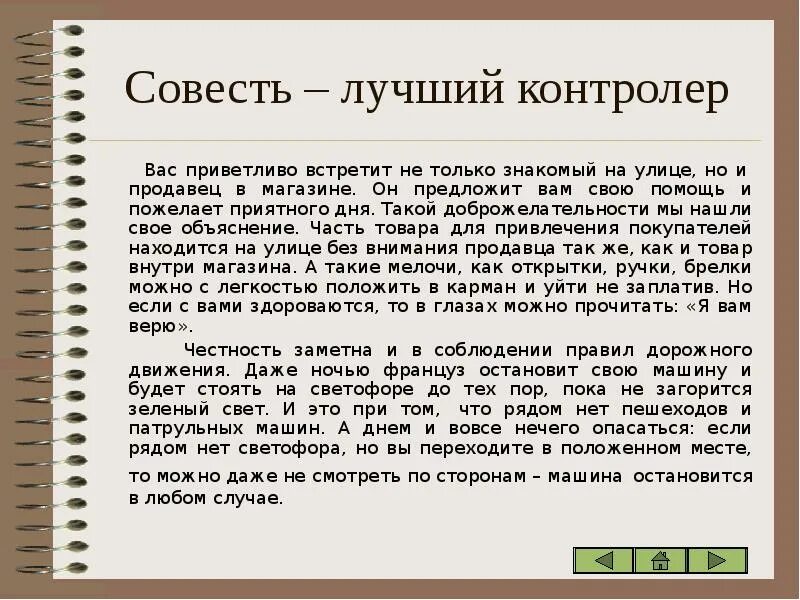 Совесть – лучший контролер

Вас приветливо встретит не только знакомый на улице, но и продавец в магазине. Он предложит вам свою помощь и пожелает приятного дня. Такой доброжелательности мы нашли свое объяснение. Часть товара для привлечения покупателей находится на улице без внимания продавца так же, как и товар внутри магазина. А такие мелочи, как открытки, ручки, брелки можно с легкостью положить в карман и уйти не заплатив. Но если с вами здороваются, то в глазах можно прочитать: «Я вам верю».

Честность заметна и в соблюдении правил дорожного движения. Даже ночью француз остановит свою машину и будет стоять на светофоре до тех пор, пока не загорится зеленый свет. И это при том, что рядом нет пешеходов и патрульных машин. А днем и вовсе нечего опасаться: если рядом нет светофора, но вы переходите в положенном месте, то можно даже не смотреть по сторонам – машина остановится в любом случае.